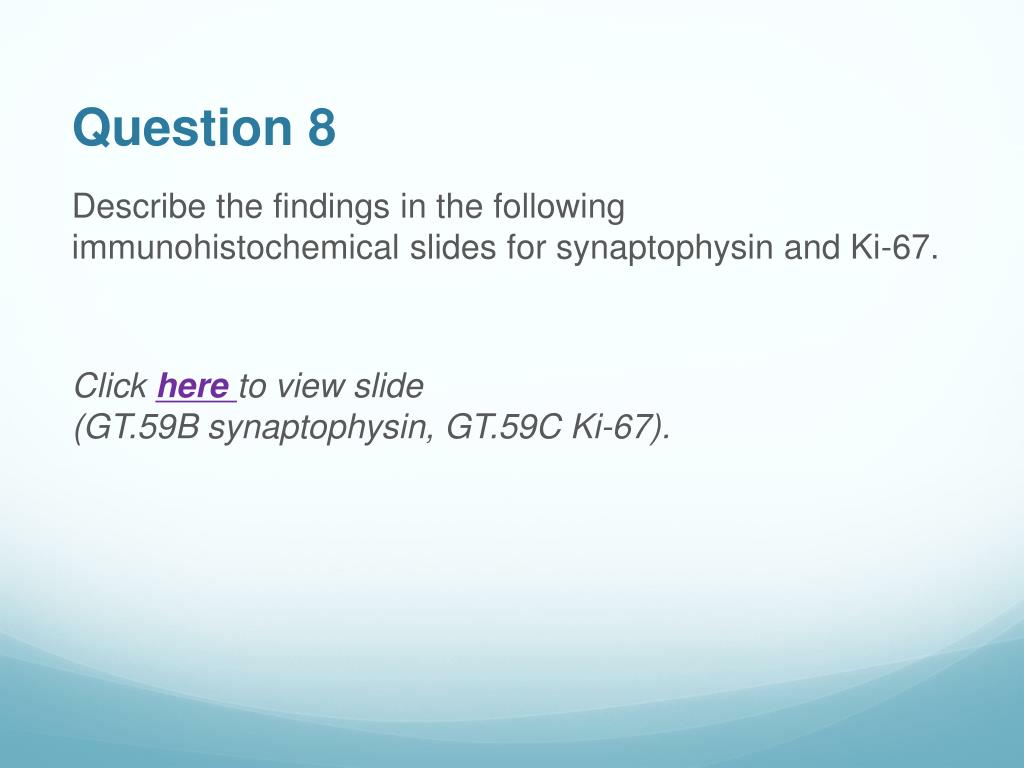 Question 8

Describe the findings in the following immunohistochemical slides for synaptophysin and Ki-67.

Click here to view slide
(GT.59B synaptophysin, GT.59C Ki-67).